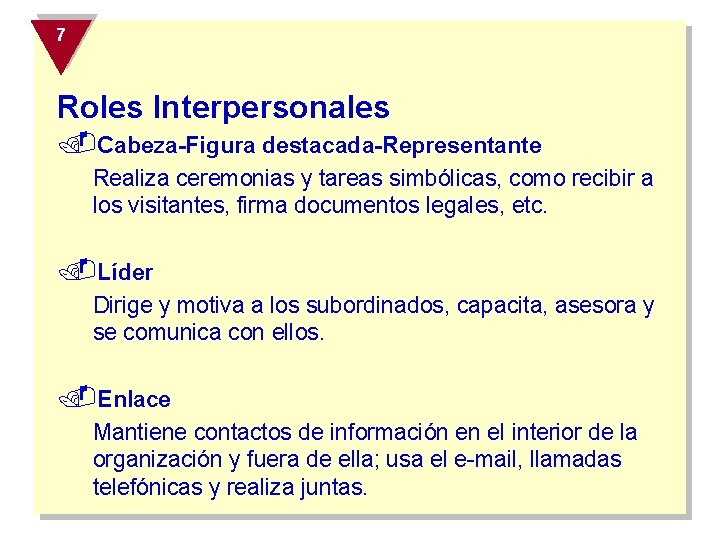 7

Roles Interpersonales

Cabeza-Figura destacada-Representante

Realiza ceremonias y tareas simbólicas, como recibir a los visitantes, firma documentos legales, etc.

Líder

Dirige y motiva a los subordinados, capacita, asesora y se comunica con ellos.

Enlace

Mantiene contactos de información en el interior de la organización y fuera de ella; usa el e-mail, llamadas telefónicas y realiza juntas.